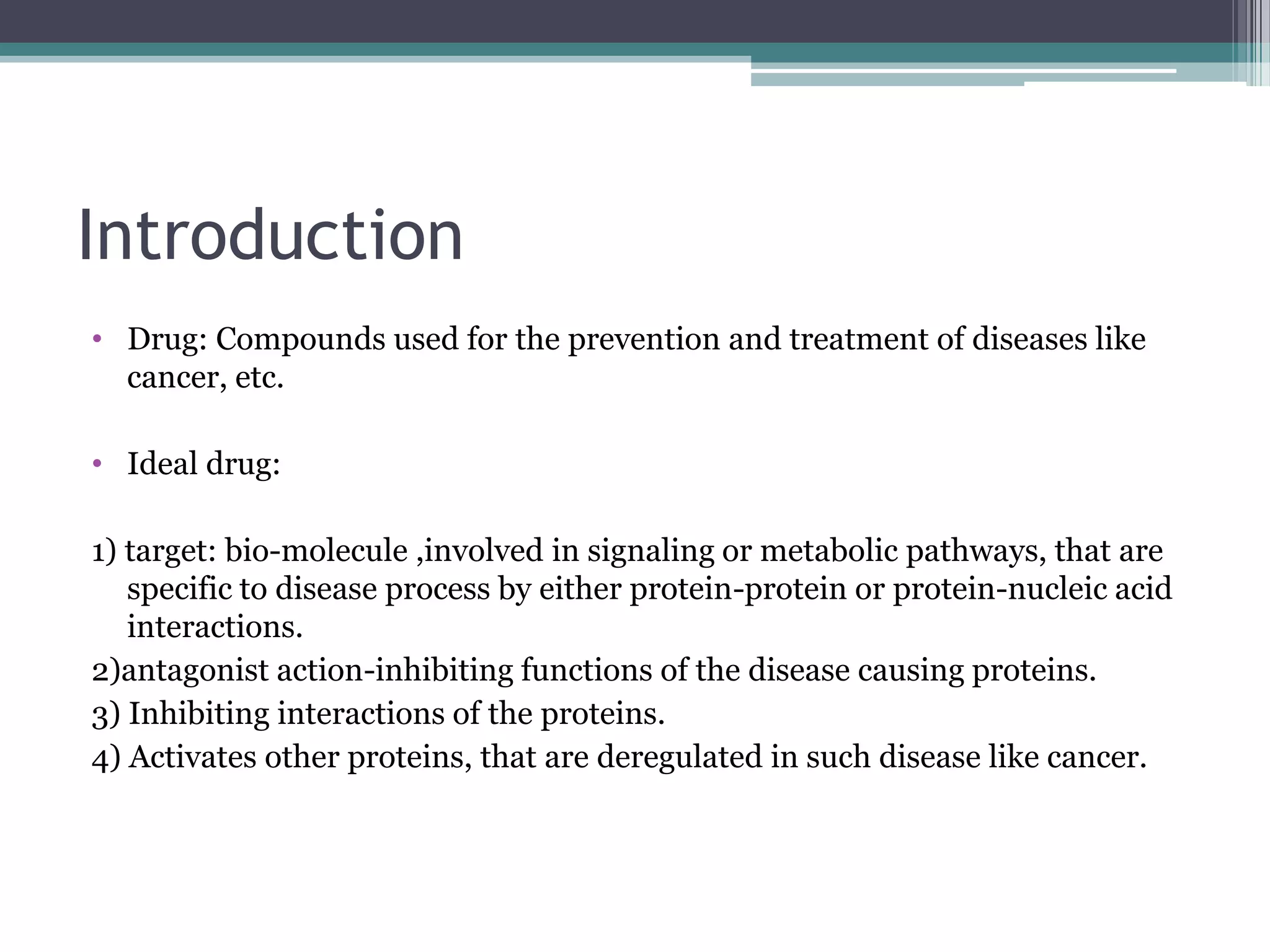 Introduction

• Drug: Compounds used for the prevention and treatment of diseases like cancer, etc.

• Ideal drug:

1) target: bio-molecule ,involved in signaling or metabolic pathways, that are specific to disease process by either protein-protein or protein-nucleic acid interactions.
2)antagonist action-inhibiting functions of the disease causing proteins.
3) Inhibiting interactions of the proteins.
4) Activates other proteins, that are deregulated in such disease like cancer.